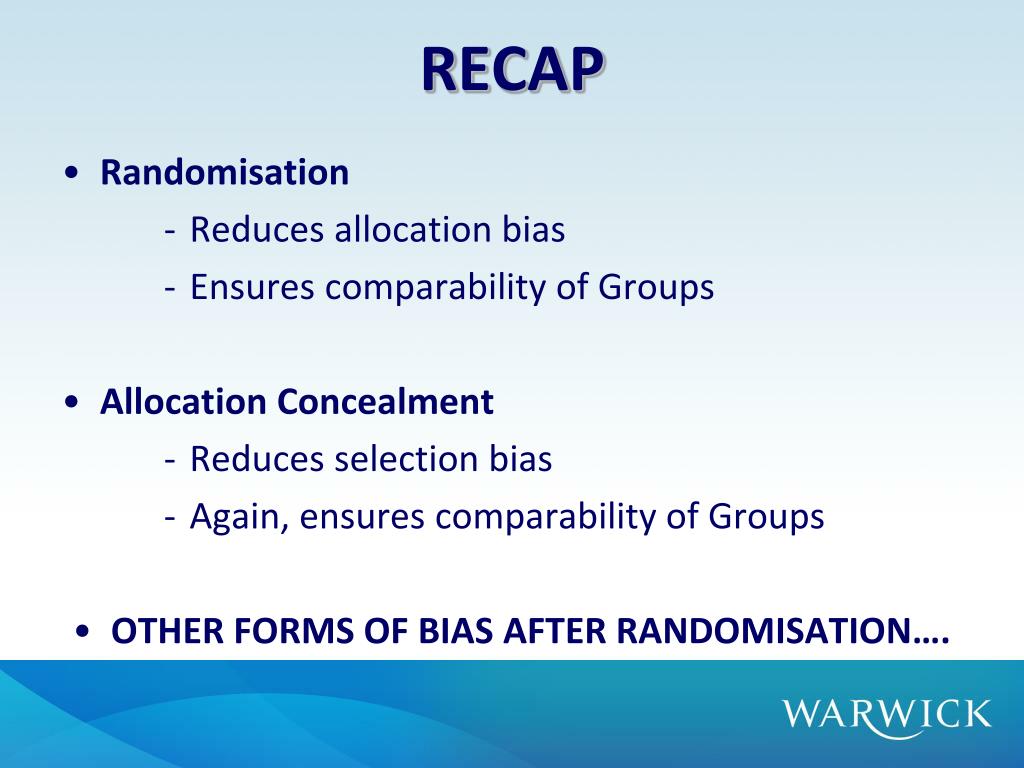 RECAP

• Randomisation

- Reduces allocation bias
- Ensures comparability of Groups

• Allocation Concealment

- Reduces selection bias
- Again, ensures comparability of Groups

• OTHER FORMS OF BIAS AFTER RANDOMISATION….

WARWICK